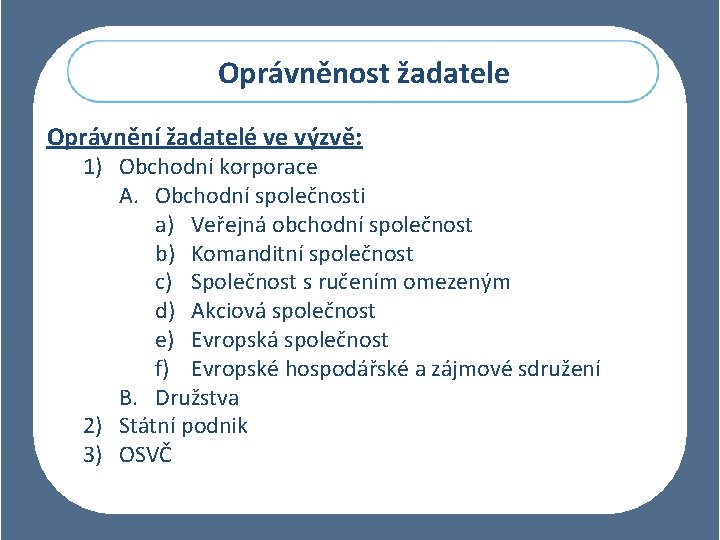 Oprávněnost žadatele

Oprávnění žadatelé ve výzvě:

1) Obchodní korporace
A. Obchodní společnosti
a) Veřejná obchodní společnost
b) Komanditní společnost
c) Společnost s ručením omezeným
d) Akciová společnost
e) Evropská společnost
f) Evropské hospodářské a zájmové sdružení
B. Družstva
2) Státní podnik
3) OSVČ